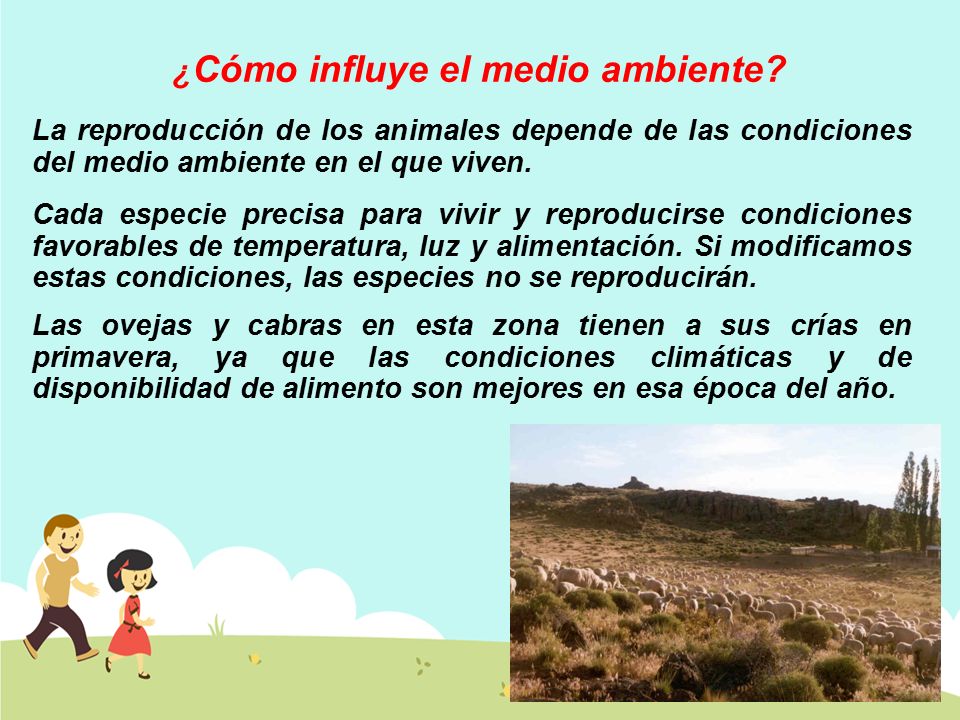 ¿Cómo influye el medio ambiente?

La reproducción de los animales depende de las condiciones del medio ambiente en el que viven.

Cada especie precisa para vivir y reproducirse condiciones favorables de temperatura, luz y alimentación. Si modificamos estas condiciones, las especies no se reproducirán.

Las ovejas y cabras en esta zona tienen a sus crías en primavera, ya que las condiciones climáticas y de disponibilidad de alimento son mejores en esa época del año.